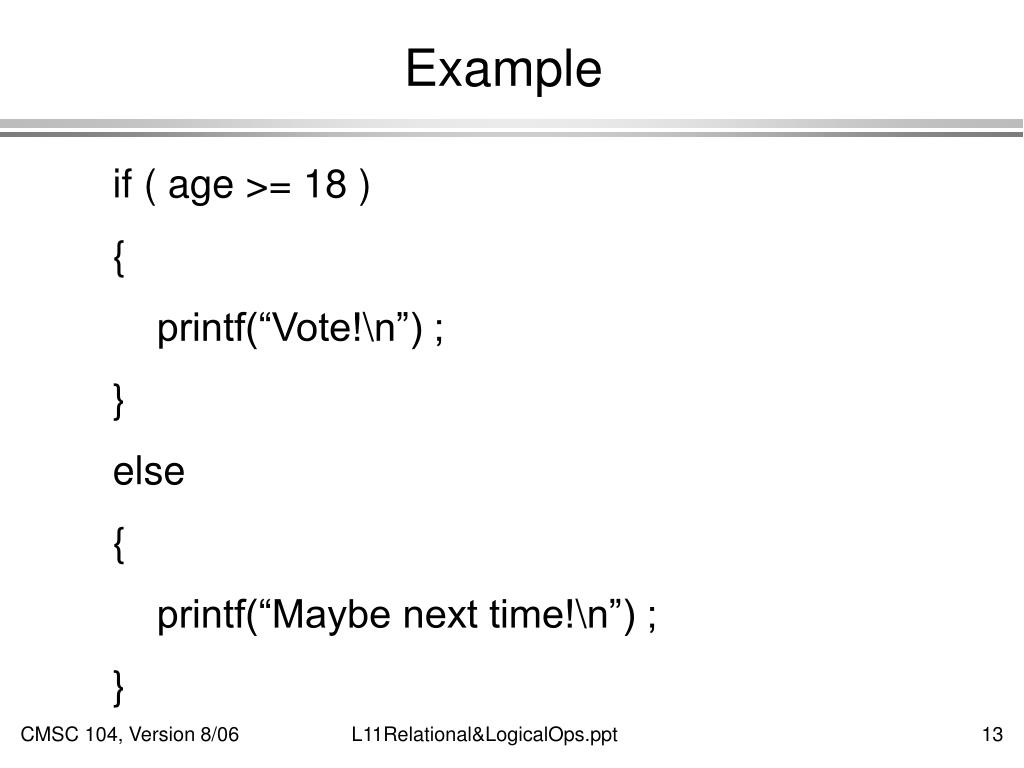 Example

if ( age >= 18 )

{

printf(“Vote!\n”) ;

}

else

{

printf(“Maybe next time!\n”) ;

}

CMSC 104, Version 8/06

L11Relational&LogicalOps.ppt

13